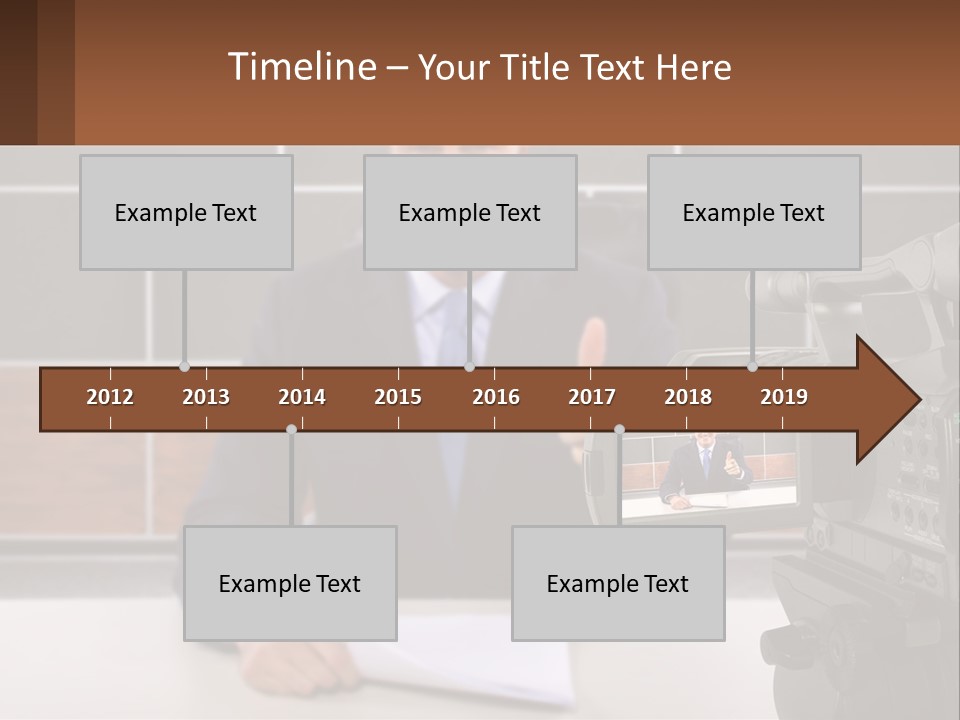 Timeline – Your Title Text Here

Example Text

Example Text

Example Text

2012 2013 2014 2015 2016 2017 2018 2019

Example Text

Example Text